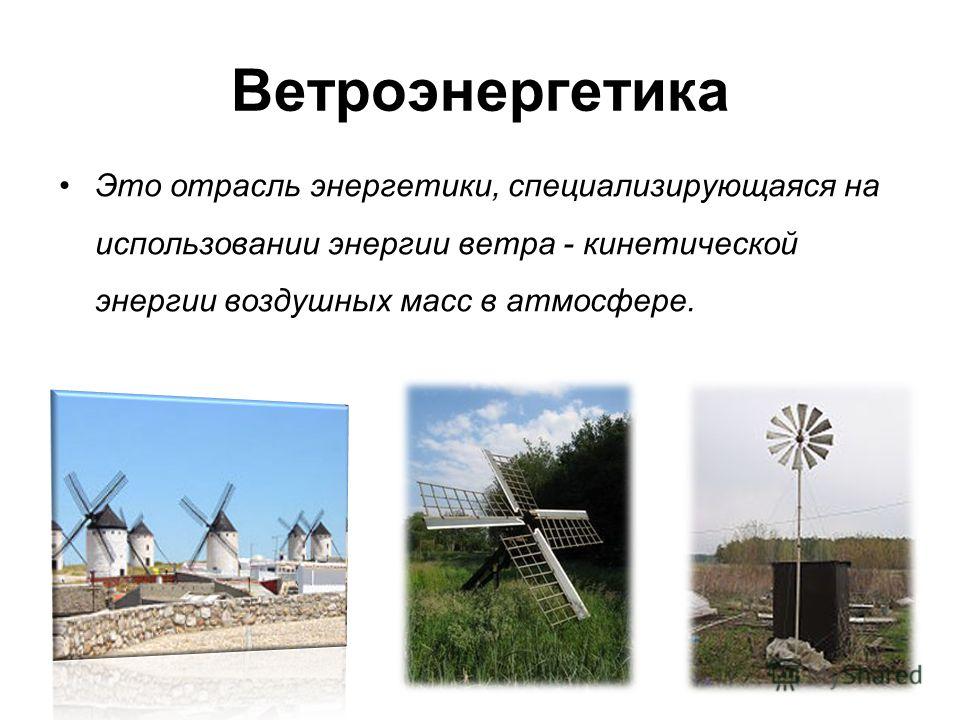 Ветроэнергетика

• Это отрасль энергетики, специализирующаяся на использовании энергии ветра - кинетической энергии воздушных масс в атмосфере.

MyShared